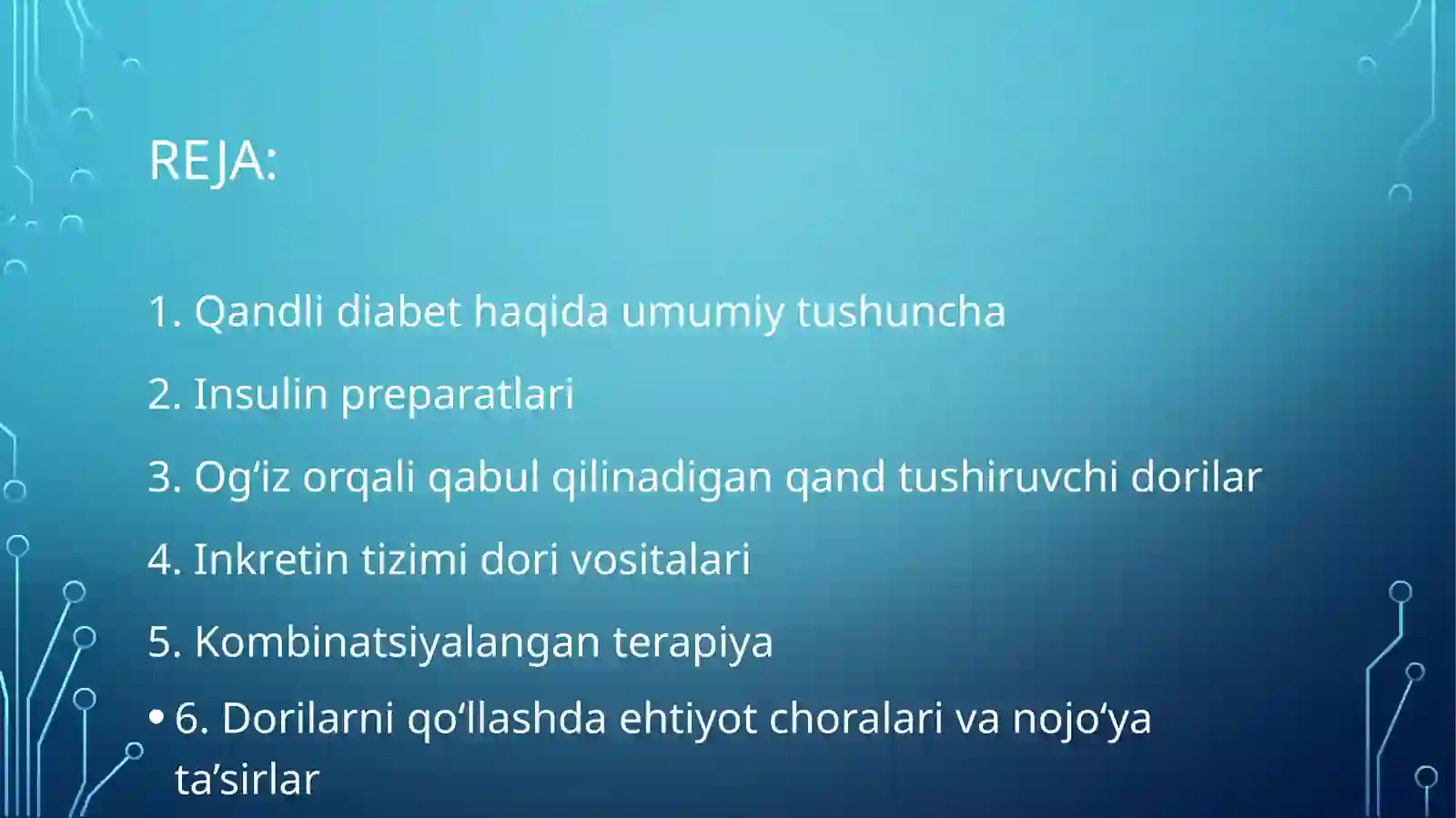 REJA:

1. Qandli diabet haqida umumiy tushuncha

2. Insulin preparatlari

3. Og‘iz orqali qabul qilinadigan qand tushiruvchi dorilar

4. Inkretin tizimi dori vositalari

5. Kombinatsiyalangan terapiya

• 6. Dorilarni qo‘llashda ehtiyot choralari va nojo‘ya ta’sirlar